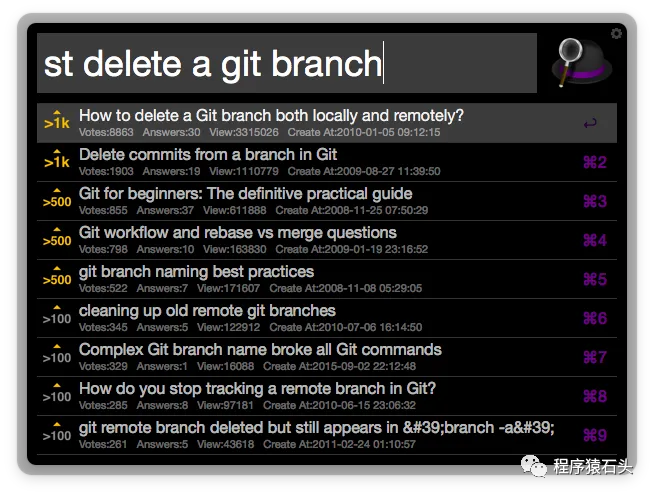 st delete a git branch

>1k How to delete a Git branch both locally and remotely?
Votes:8863 Answers:30 View:3315026 Create At:2010-01-05 09:12:15 ↩

>1k Delete commits from a branch in Git
Votes:1903 Answers:19 View:1110779 Create At:2009-08-27 11:39:50 ⌘2

>500 Git for beginners: The definitive practical guide
Votes:855 Answers:37 View:611888 Create At:2008-11-25 07:50:29 ⌘3

>500 Git workflow and rebase vs merge questions
Votes:798 Answers:10 View:163830 Create At:2009-01-19 23:16:52 ⌘4

>500 git branch naming best practices
Votes:522 Answers:7 View:171607 Create At:2008-11-08 05:29:05 ⌘5

>100 cleaning up old remote git branches
Votes:345 Answers:5 View:122912 Create At:2010-07-06 16:14:50 ⌘6

>100 Complex Git branch name broke all Git commands
Votes:329 Answers:1 View:16088 Create At:2015-09-02 22:12:48 ⌘7

>100 How do you stop tracking a remote branch in Git?
Votes:285 Answers:8 View:97181 Create At:2010-06-15 23:06:32 ⌘8

>100 git remote branch deleted but still appears in &#39;branch -a&#39;
Votes:261 Answers:5 View:43618 Create At:2011-02-24 01:10:57 ⌘9

程序猿石头